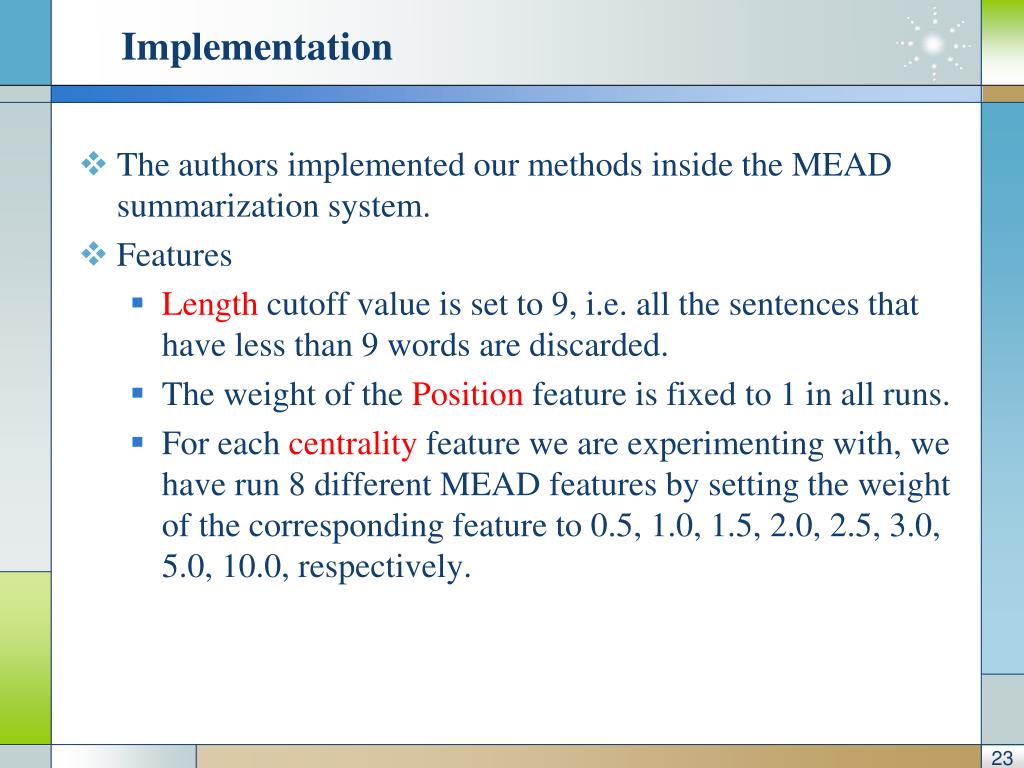 Implementation

❖ The authors implemented our methods inside the MEAD summarization system.

❖ Features

▪ Length cutoff value is set to 9, i.e. all the sentences that have less than 9 words are discarded.

▪ The weight of the Position feature is fixed to 1 in all runs.

▪ For each centrality feature we are experimenting with, we have run 8 different MEAD features by setting the weight of the corresponding feature to 0.5, 1.0, 1.5, 2.0, 2.5, 3.0, 5.0, 10.0, respectively.

23